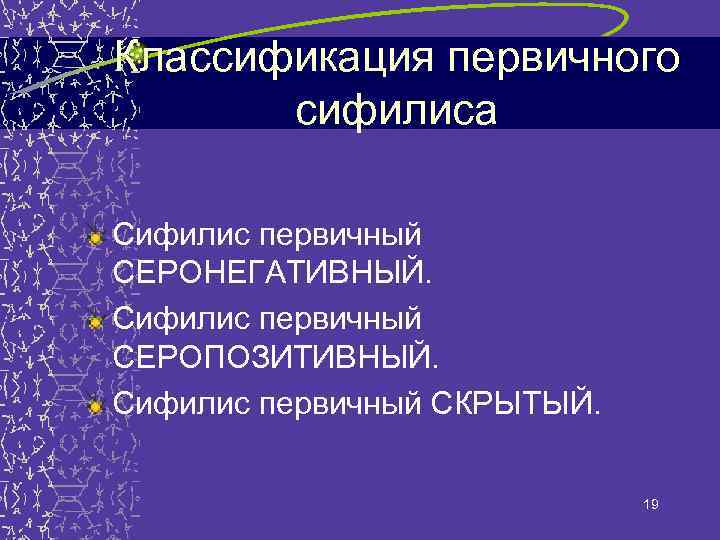 Классификация первичного сифилиса

Сифилис первичный СЕРОНЕГАТИВНЫЙ.

Сифилис первичный СЕРОПОЗИТИВНЫЙ.

Сифилис первичный СКРЫТЫЙ.

19